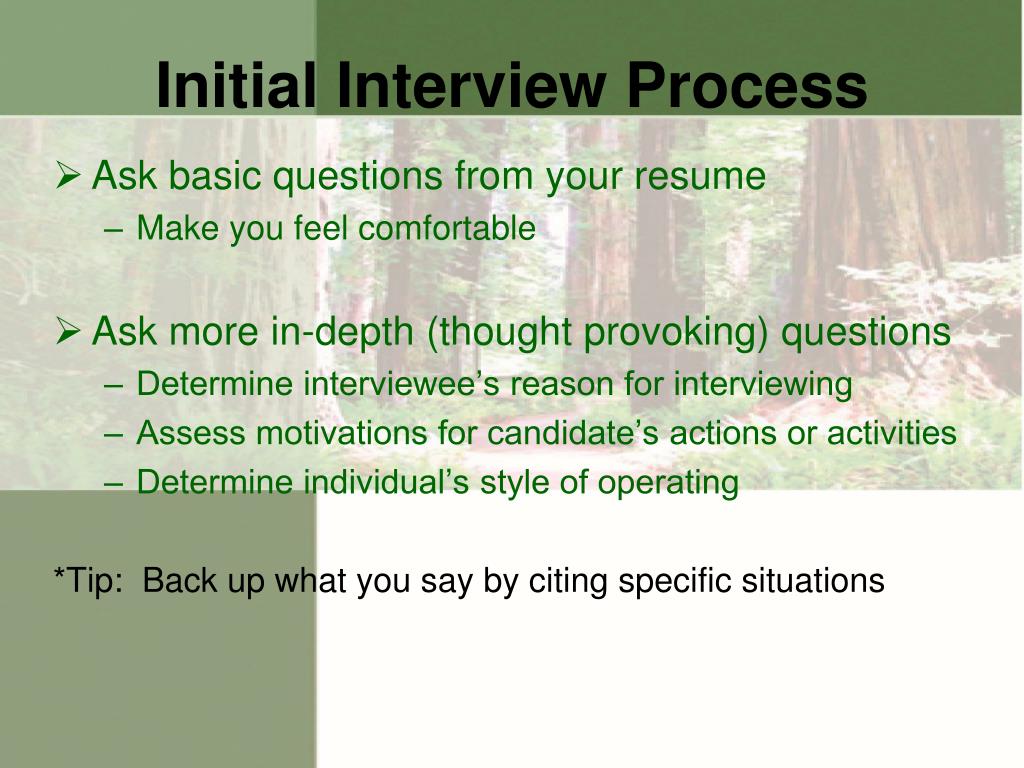 Initial Interview Process

➢ Ask basic questions from your resume
– Make you feel comfortable

➢ Ask more in-depth (thought provoking) questions
– Determine interviewee’s reason for interviewing
– Assess motivations for candidate’s actions or activities
– Determine individual’s style of operating

*Tip: Back up what you say by citing specific situations